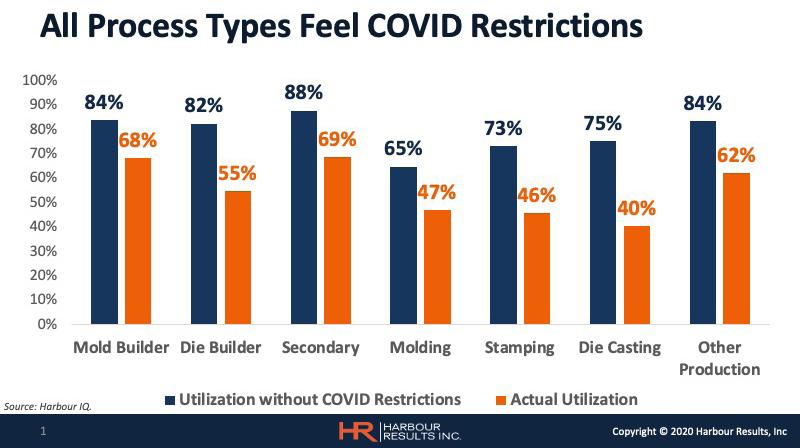 All Process Types Feel COVID Restrictions

100%
90%
80%
70%
60%
50%
40%
30%
20%
10%
0%

84% 68%
82% 55%
88% 69%
65% 47%
73% 46%
75% 40%
84% 62%

Mold Builder
Die Builder
Secondary
Molding
Stamping
Die Casting
Other Production

Utilization without COVID Restrictions
Actual Utilization

Source: Harbour IQ.

1

HR HARBOUR RESULTS INC.

Copyright © 2020 Harbour Results, Inc